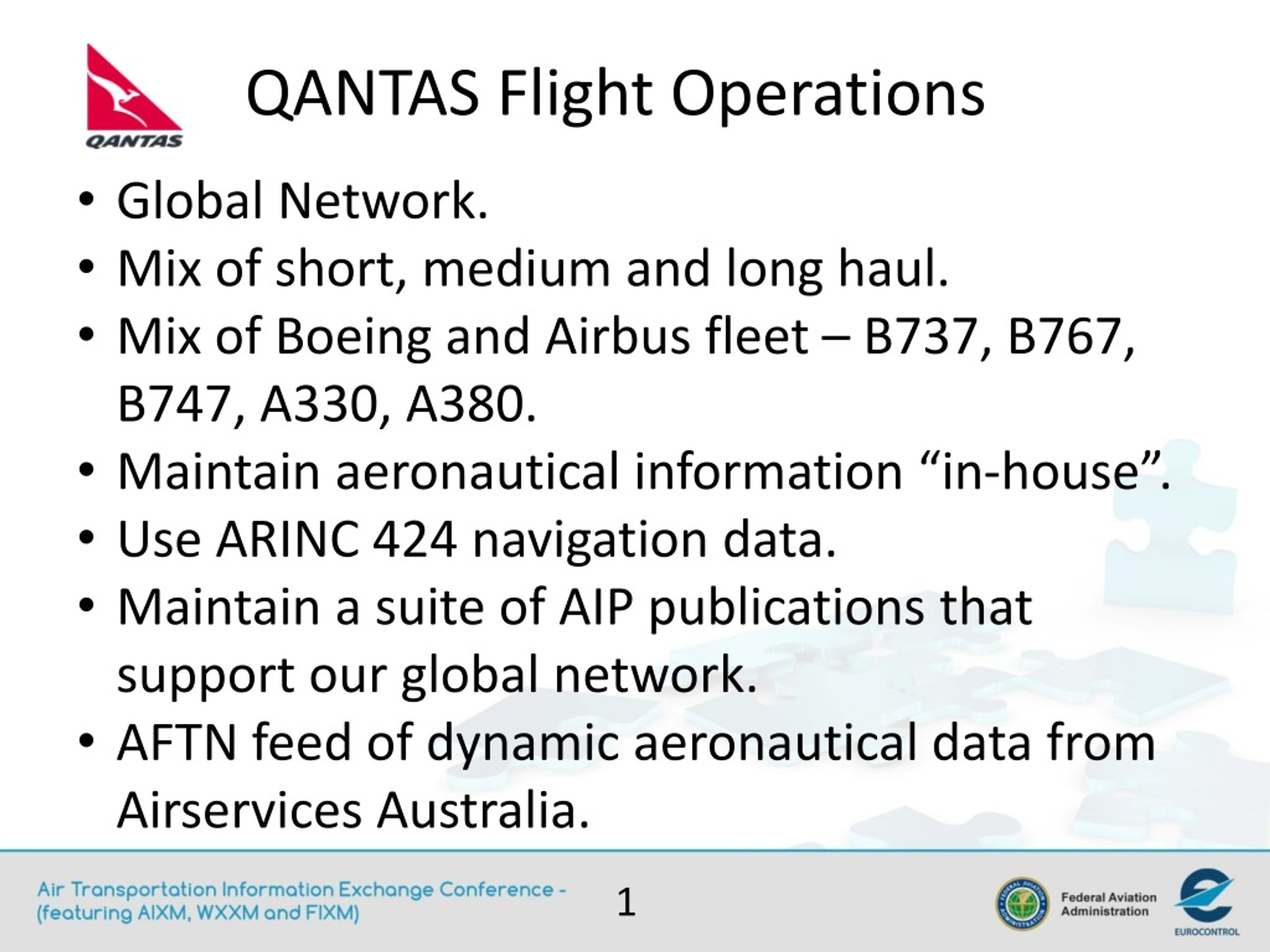 QANTAS

QANTAS Flight Operations

• Global Network.
• Mix of short, medium and long haul.
• Mix of Boeing and Airbus fleet – B737, B767, B747, A330, A380.
• Maintain aeronautical information “in-house”.
• Use ARINC 424 navigation data.
• Maintain a suite of AIP publications that support our global network.
• AFTN feed of dynamic aeronautical data from Airservices Australia.

Air Transportation Information Exchange Conference - (featuring AIXM, WXXM and FIXM)

1

FEDERAL AVIATION ADMINISTRATION

Federal Aviation Administration

EUROCONTROL